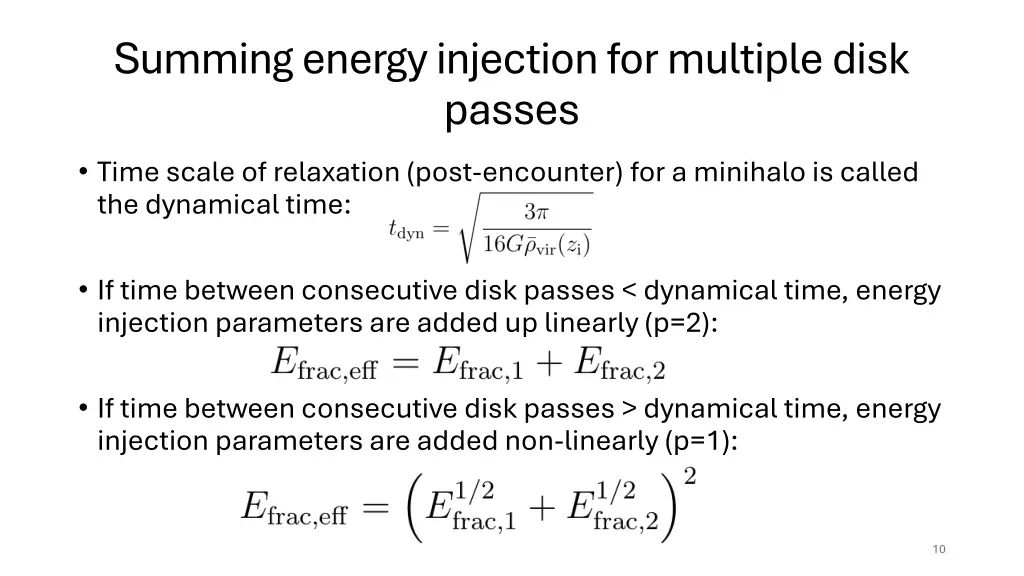 Summing energy injection for multiple disk passes

• Time scale of relaxation (post-encounter) for a minihalo is called the dynamical time: $t_{\mathrm{dyn}} = \sqrt{\frac{3\pi}{16G\bar{\rho}_{\mathrm{vir}}(z_{\mathrm{i}})}}$

• If time between consecutive disk passes < dynamical time, energy injection parameters are added up linearly (p=2):

$E_{\mathrm{frac,eff}} = E_{\mathrm{frac},1} + E_{\mathrm{frac},2}$

• If time between consecutive disk passes > dynamical time, energy injection parameters are added non-linearly (p=1):

$E_{\mathrm{frac,eff}} = \left(E_{\mathrm{frac},1}^{1/2} + E_{\mathrm{frac},2}^{1/2}\right)^2$

10